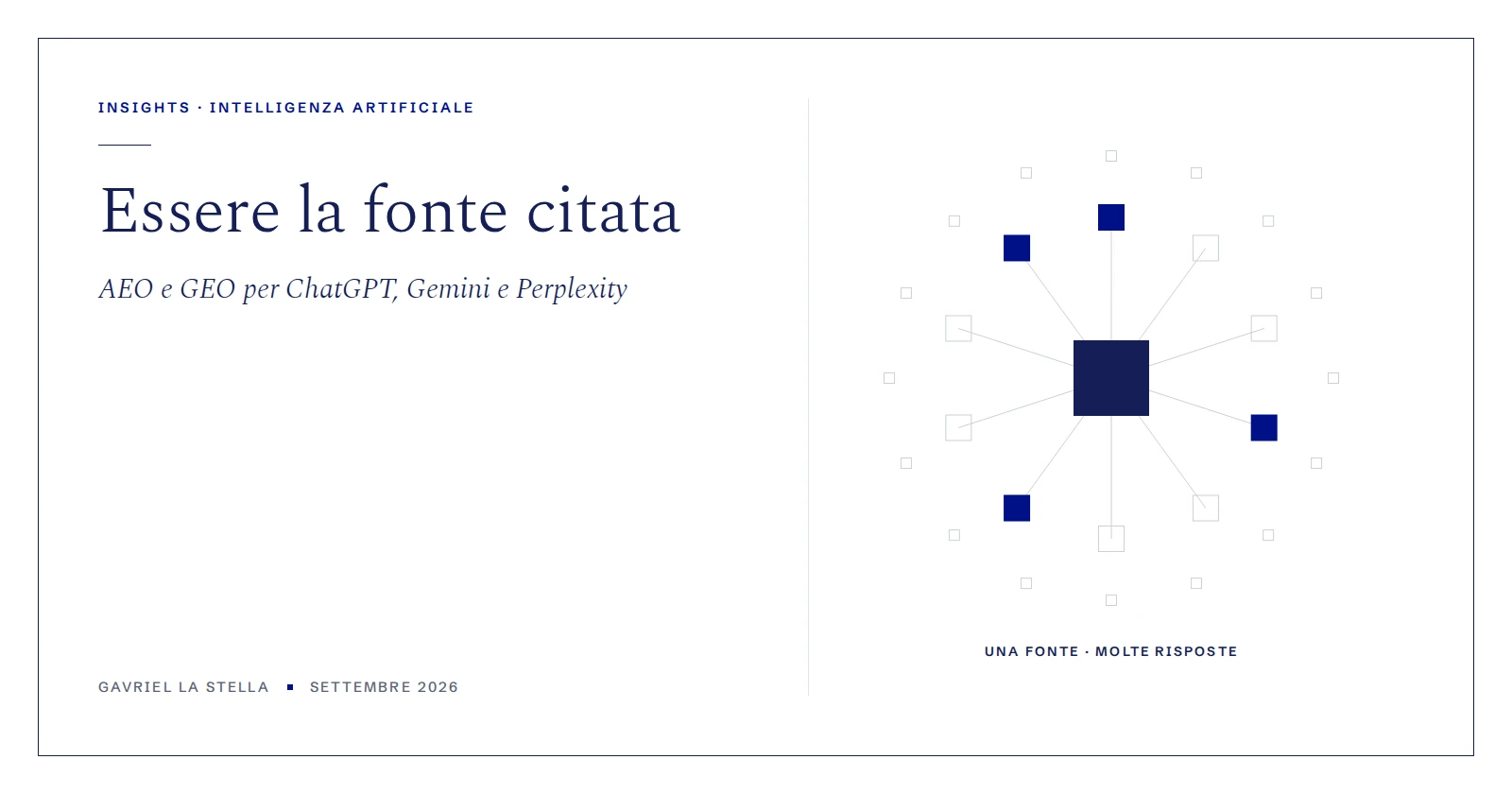 INSIGHTS · INTELLIGENZA ARTIFICIALE

Essere la fonte citata

AEO e GEO per ChatGPT, Gemini e Perplexity

GAVRIEL LA STELLA ▪ SETTEMBRE 2026

UNA FONTE · MOLTE RISPOSTE